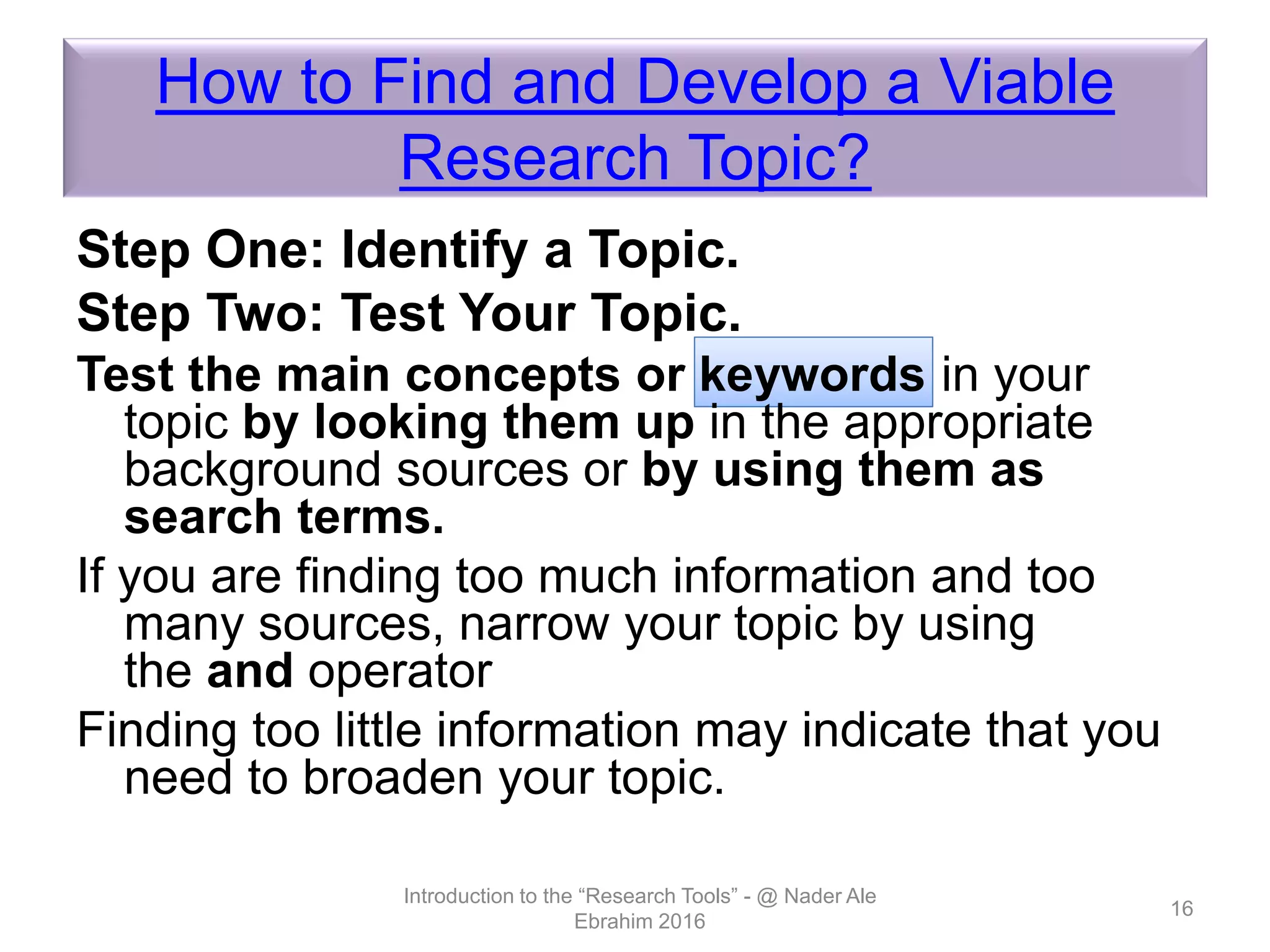 How to Find and Develop a Viable Research Topic?

Step One: Identify a Topic.

Step Two: Test Your Topic.

Test the main concepts or keywords in your topic by looking them up in the appropriate background sources or by using them as search terms.

If you are finding too much information and too many sources, narrow your topic by using the and operator

Finding too little information may indicate that you need to broaden your topic.

Introduction to the “Research Tools” - @ Nader Ale Ebrahim 2016

16